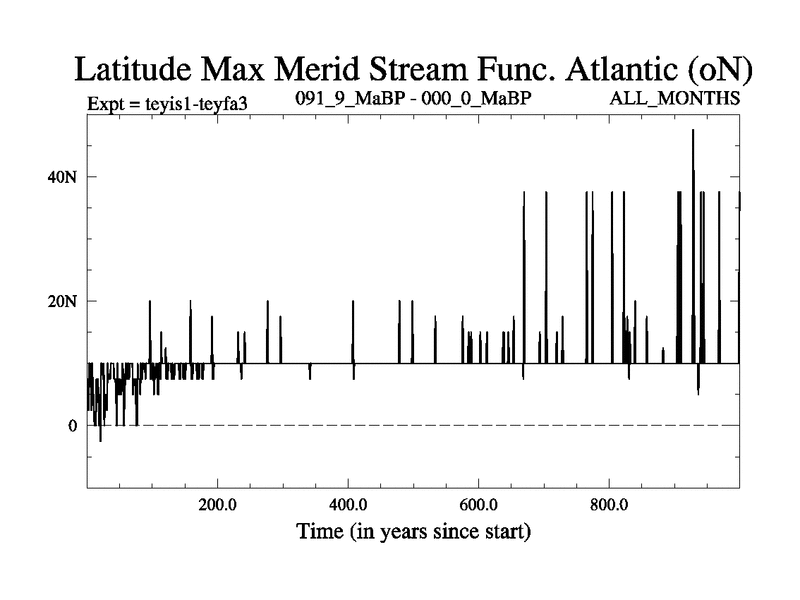 Latitude Max Merid Stream Func. Atlantic (oN)

Expt = teyis1-teyfa3
091_9_MaBP - 000_0_MaBP
ALL_MONTHS

40N
20N
0

200.0
400.0
600.0
800.0

Time (in years since start)